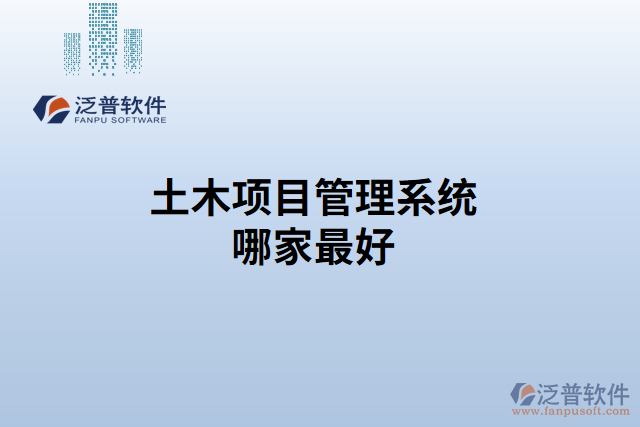 泛普软件
FANPU SOFTWARE

土木项目管理系统
哪家最好

泛普软件
www.fanpusoft.com